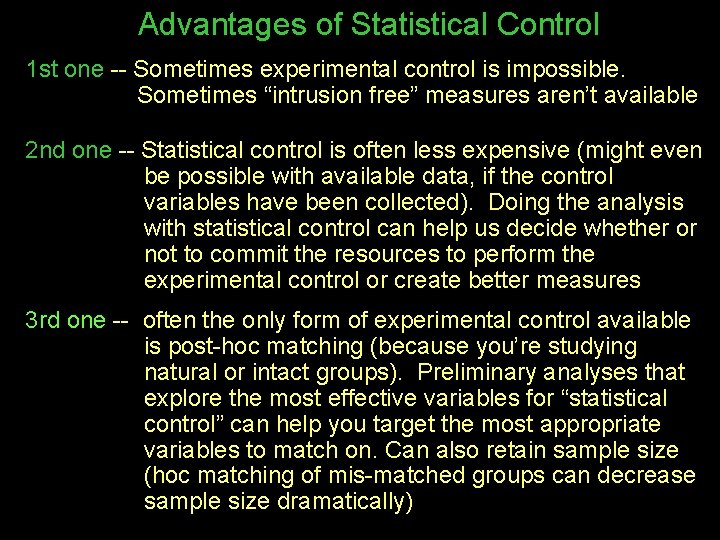 Advantages of Statistical Control

1st one -- Sometimes experimental control is impossible. Sometimes “intrusion free” measures aren’t available

2nd one -- Statistical control is often less expensive (might even be possible with available data, if the control variables have been collected). Doing the analysis with statistical control can help us decide whether or not to commit the resources to perform the experimental control or create better measures

3rd one -- often the only form of experimental control available is post-hoc matching (because you’re studying natural or intact groups). Preliminary analyses that explore the most effective variables for “statistical control” can help you target the most appropriate variables to match on. Can also retain sample size (hoc matching of mis-matched groups can decrease sample size dramatically)